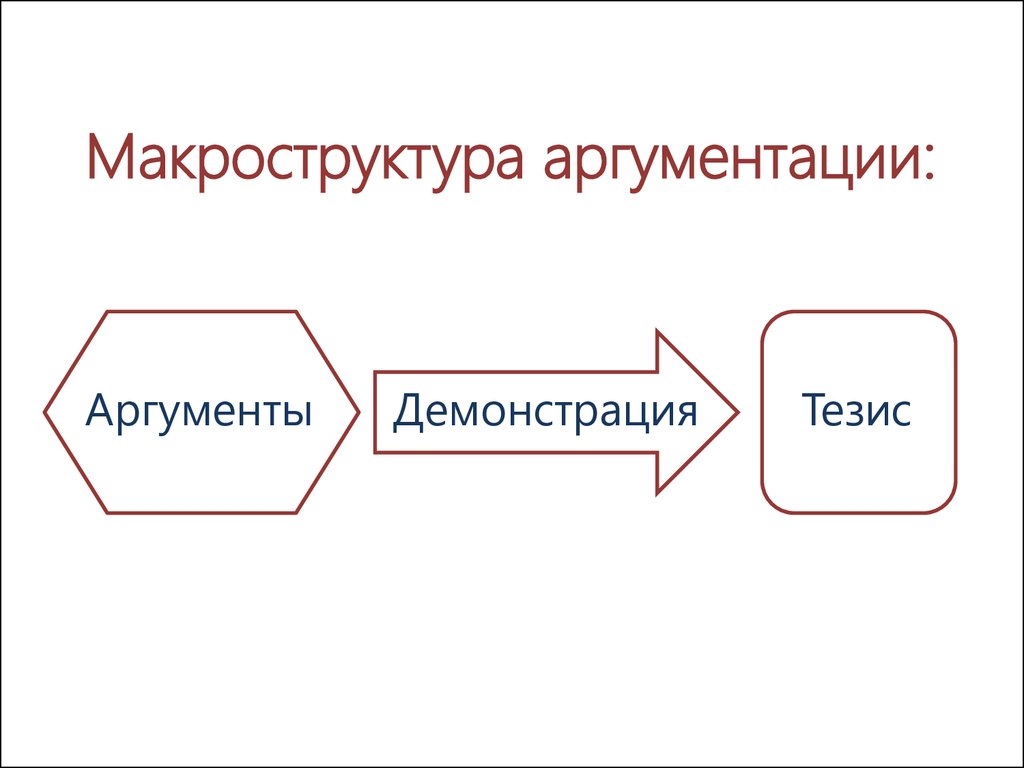 Макроструктура аргументации:

Аргументы

Демонстрация

Тезис